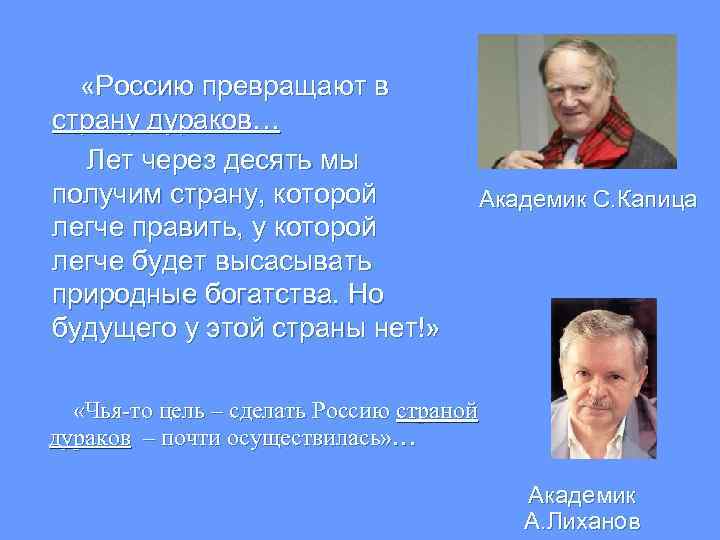 «Россию превращают в страну дураков…

Лет через десять мы получим страну, которой легче править, у которой легче будет высасывать природные богатства. Но будущего у этой страны нет!»

Академик С.Капица

«Чья-то цель – сделать Россию страной дураков – почти осуществилась»…

Академик А.Лиханов